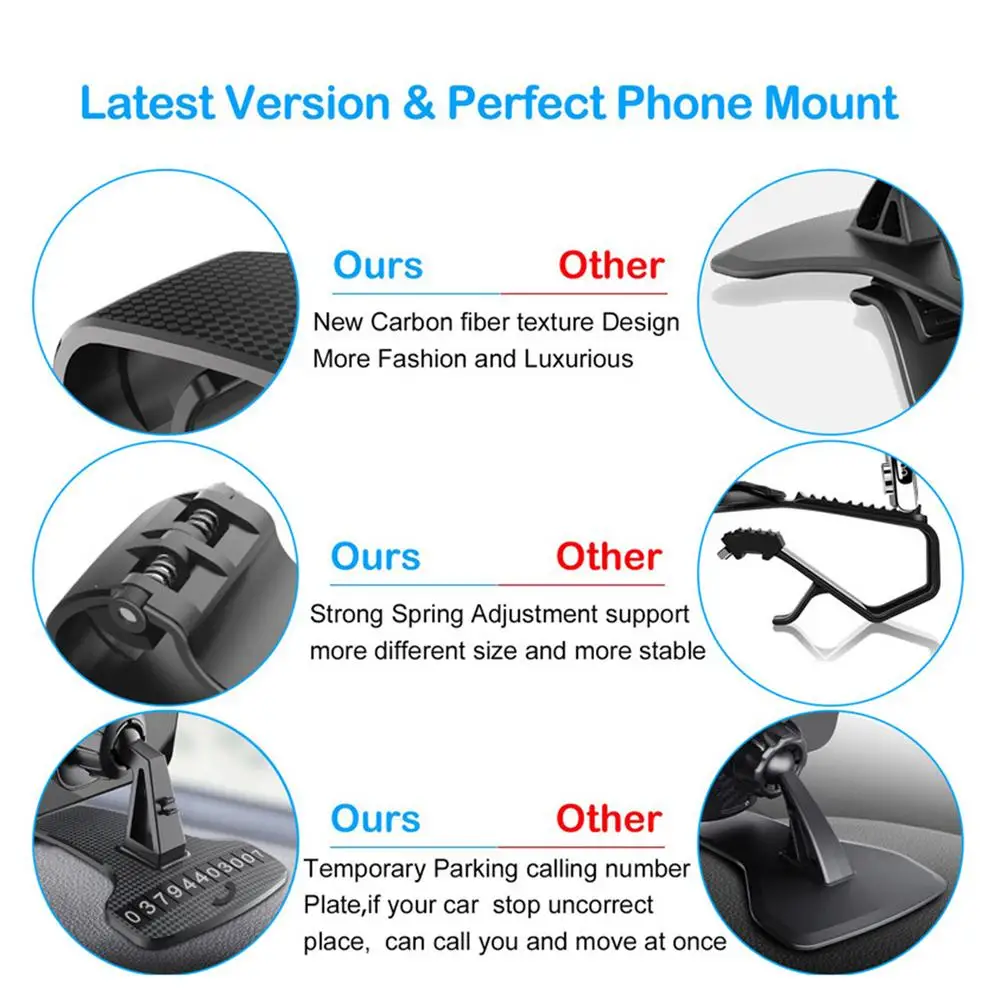 Latest Version & Perfect Phone Mount

Ours Other

New Carbon fiber texture Design More Fashion and Luxurious

Ours Other

Strong Spring Adjustment support more different size and more stable

Ours Other

Temporary Parking calling number Plate,if your car stop uncorrect place, can call you and move at once

03794403007